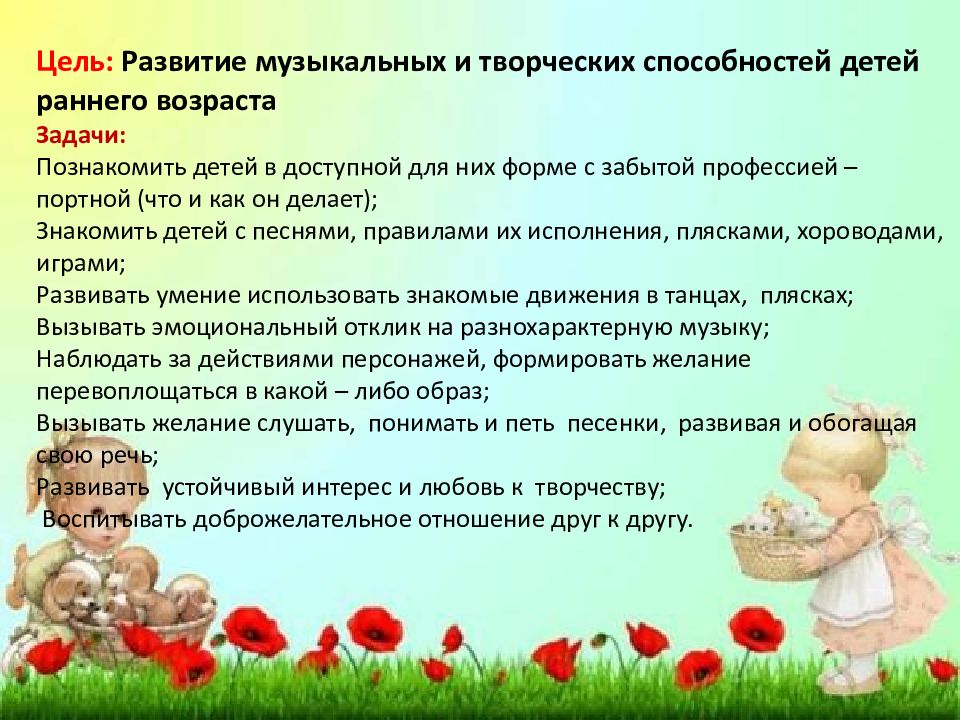 Цель: Развитие музыкальных и творческих способностей детей раннего возраста
Задачи:
Познакомить детей в доступной для них форме с забытой профессией – портной (что и как он делает);
Знакомить детей с песнями, правилами их исполнения, плясками, хороводами, играми;
Развивать умение использовать знакомые движения в танцах, плясках;
Вызывать эмоциональный отклик на разнохарактерную музыку;
Наблюдать за действиями персонажей, формировать желание перевоплощаться в какой – либо образ;
Вызывать желание слушать, понимать и петь песенки, развивая и обогащая свою речь;
Развивать устойчивый интерес и любовь к творчеству;
Воспитывать доброжелательное отношение друг к другу.